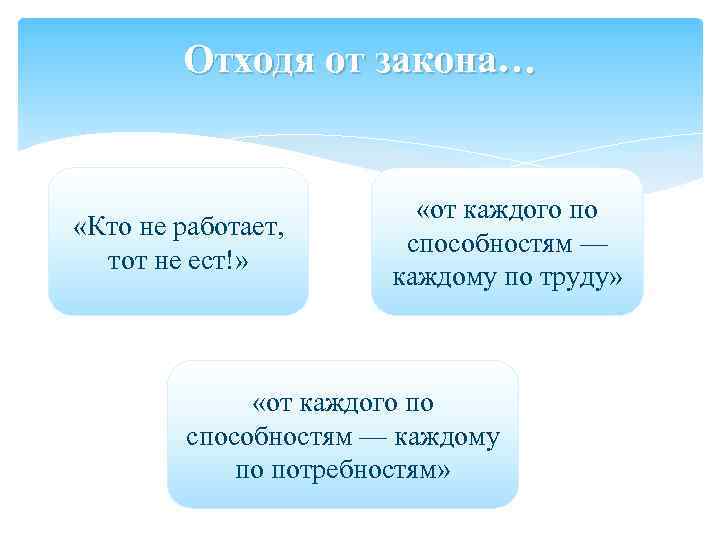 Отходя от закона…

«Кто не работает, тот не ест!»

«от каждого по способностям — каждому по труду»

«от каждого по способностям — каждому по потребностям»